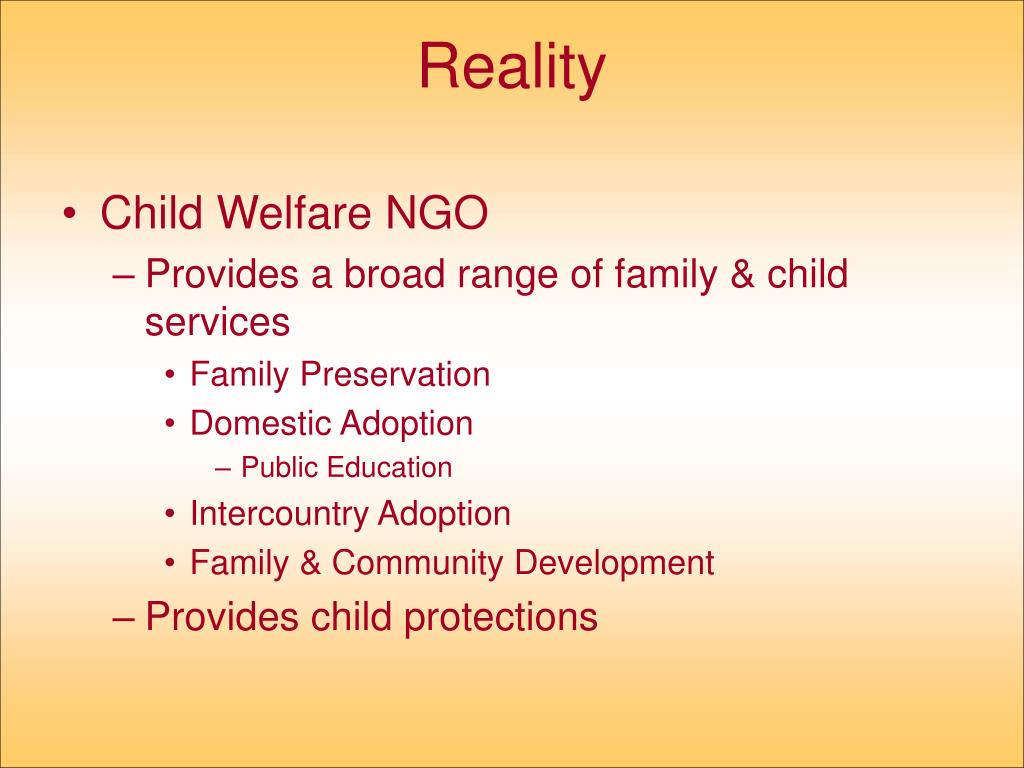 Reality

• Child Welfare NGO
– Provides a broad range of family & child services
• Family Preservation
• Domestic Adoption
– Public Education
• Intercountry Adoption
• Family & Community Development
– Provides child protections